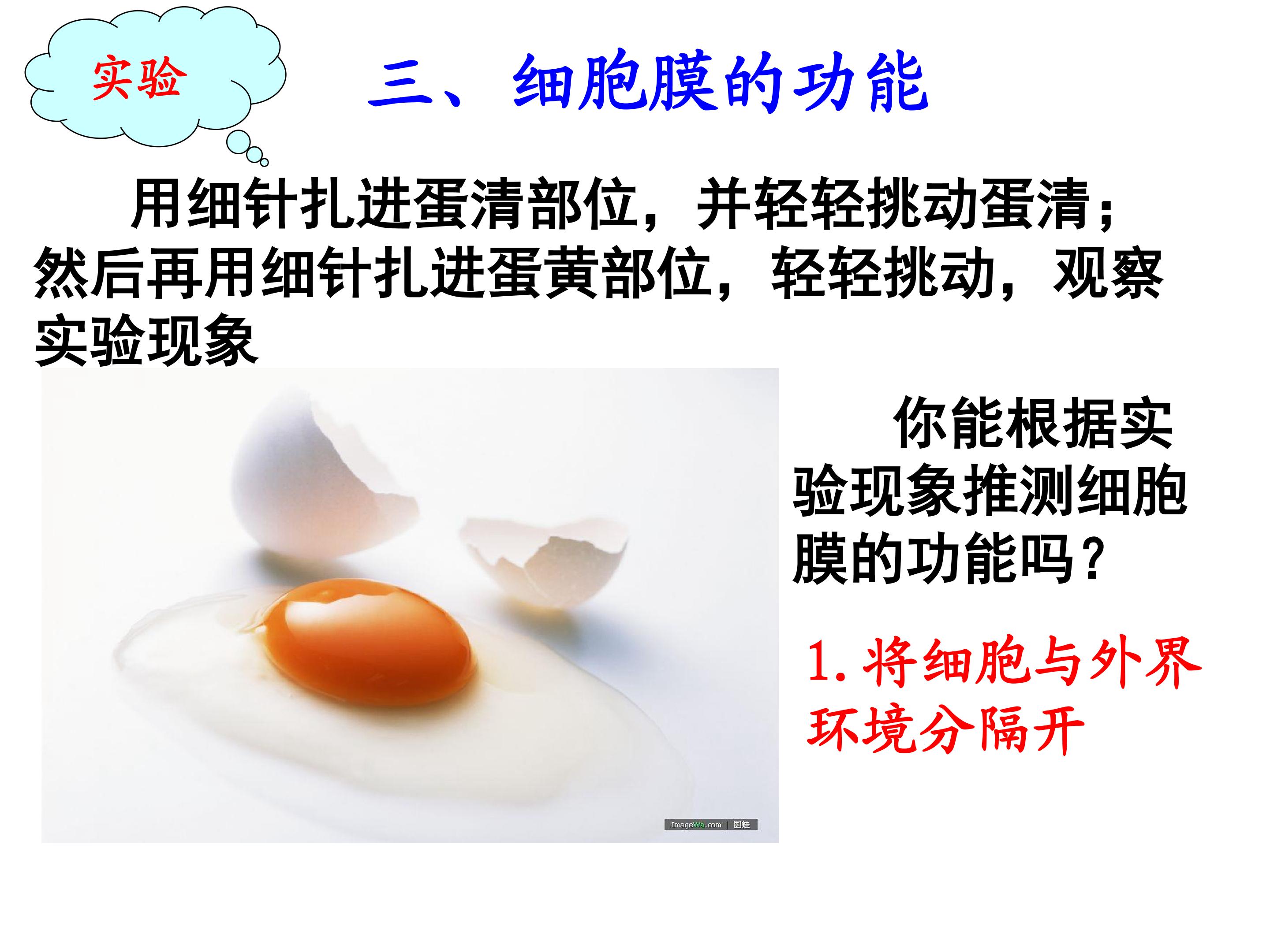 实验

三、细胞膜的功能

用细针扎进蛋清部位，并轻轻挑动蛋清；然后再用细针扎进蛋黄部位，轻轻挑动，观察实验现象

ImageWa.com | 图蛙

你能根据实验现象推测细胞膜的功能吗？

1. 将细胞与外界环境分隔开